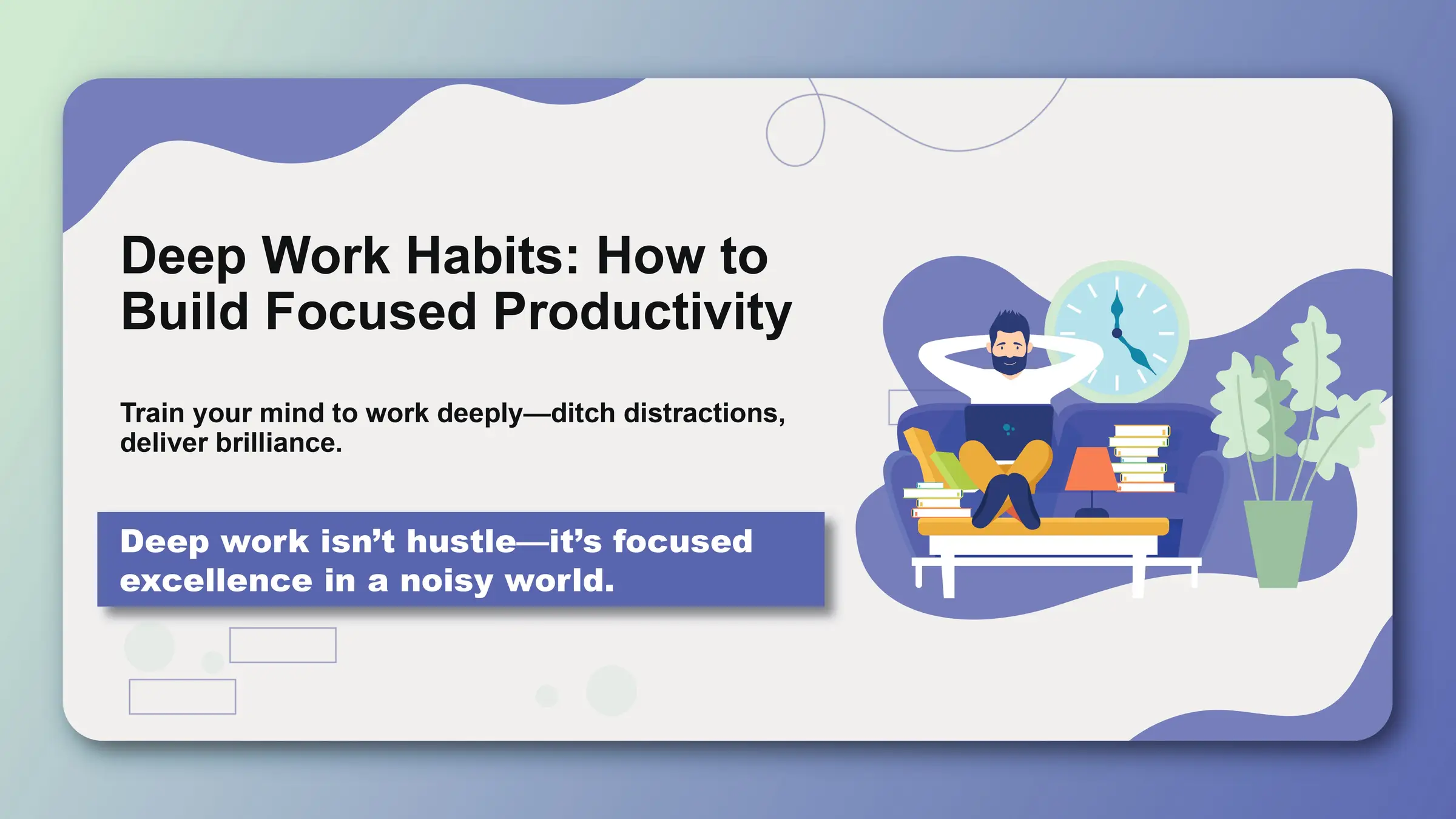 Deep Work Habits: How to Build Focused Productivity

Train your mind to work deeply—ditch distractions, deliver brilliance.

Deep work isn’t hustle—it’s focused excellence in a noisy world.